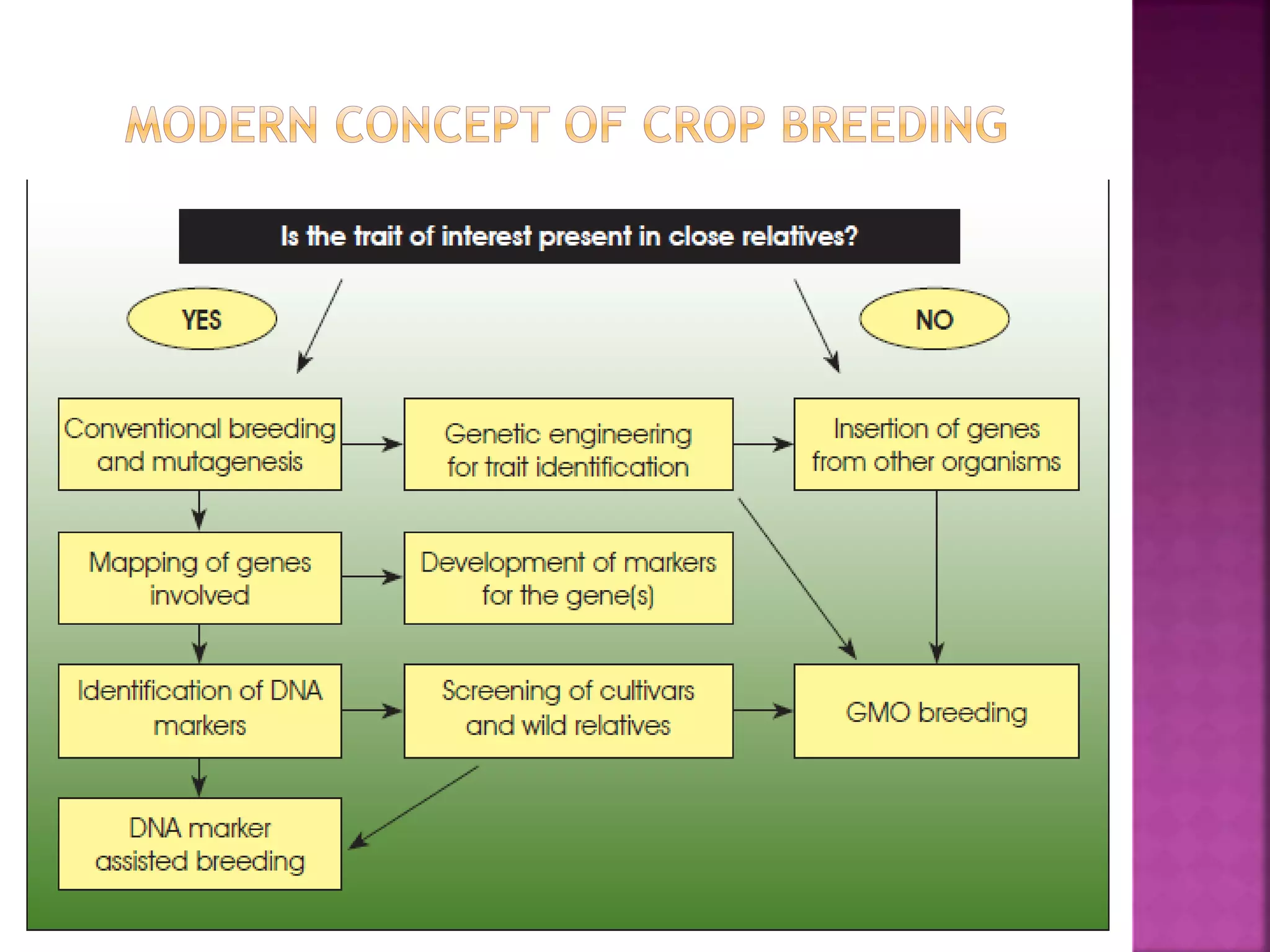 MODERN CONCEPT OF CROP BREEDING

Is the trait of interest present in close relatives?

YES

NO

Conventional breeding and mutagenesis

Genetic engineering for trait identification

Insertion of genes from other organisms

Mapping of genes involved

Development of markers for the gene(s)

Identification of DNA markers

Screening of cultivars and wild relatives

GMO breeding

DNA marker assisted breeding